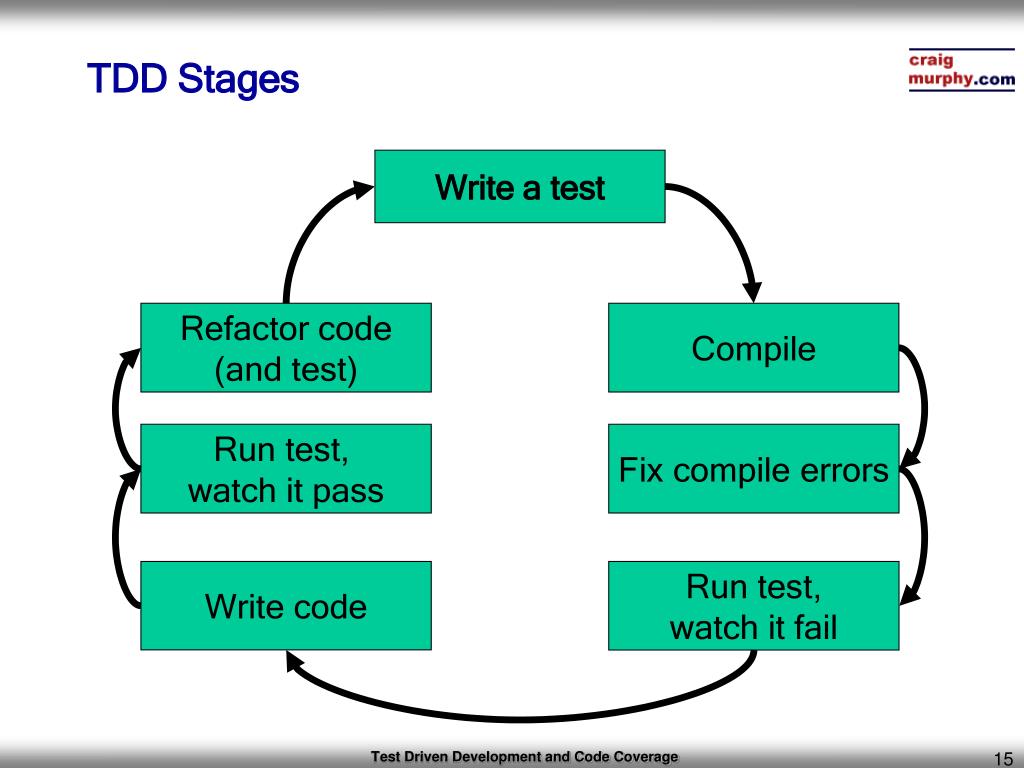 TDD Stages

craig
murphy.com

Write a test

Compile

Fix compile errors

Run test, watch it fail

Write code

Run test, watch it pass

Refactor code (and test)

Test Driven Development and Code Coverage

15